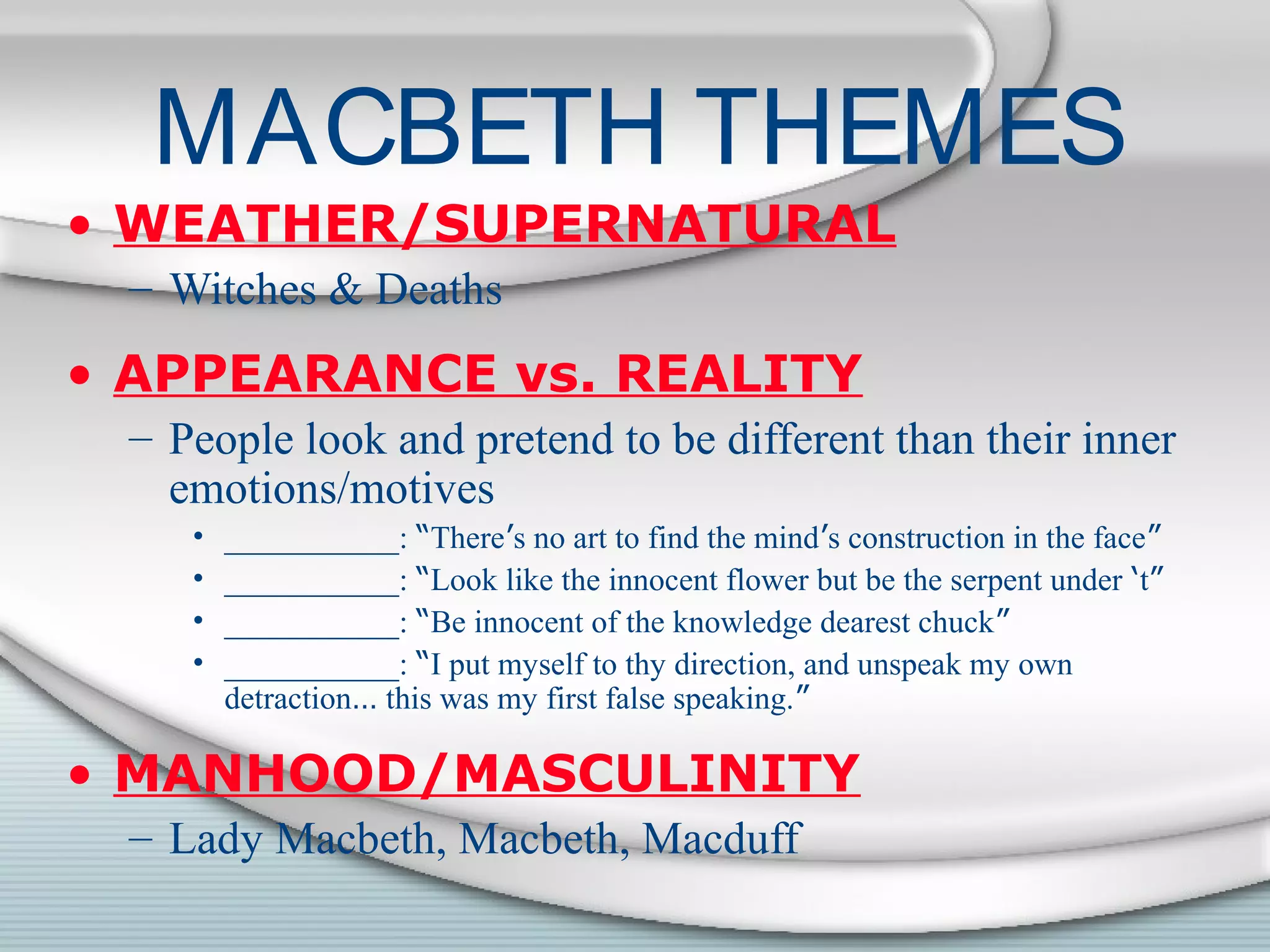 MACBETH THEMES

• WEATHER/SUPERNATURAL
– Witches & Deaths

• APPEARANCE vs. REALITY
– People look and pretend to be different than their inner emotions/motives
• __________: "There's no art to find the mind's construction in the face"
• __________: "Look like the innocent flower but be the serpent under 't"
• __________: "Be innocent of the knowledge dearest chuck"
• __________: "I put myself to thy direction, and unspeak my own detraction... this was my first false speaking."

• MANHOOD/MASCULINITY
– Lady Macbeth, Macbeth, Macduff